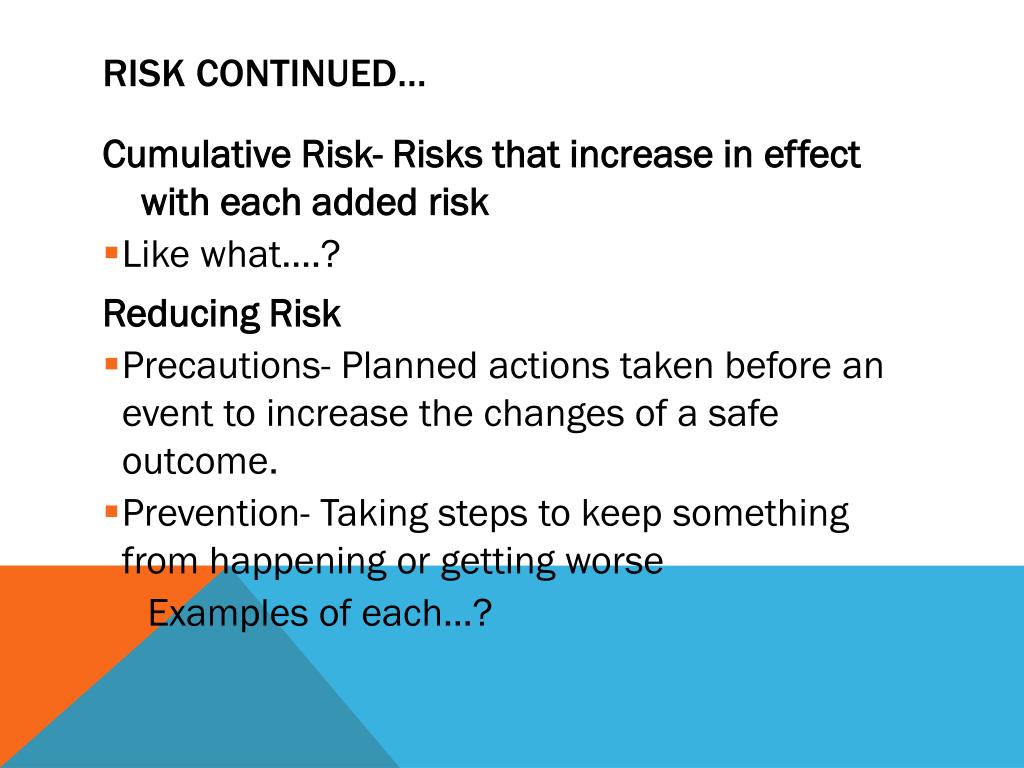 RISK CONTINUED…

Cumulative Risk- Risks that increase in effect with each added risk

Like what….?

Reducing Risk

Precautions- Planned actions taken before an event to increase the changes of a safe outcome.

Prevention- Taking steps to keep something from happening or getting worse

Examples of each…?